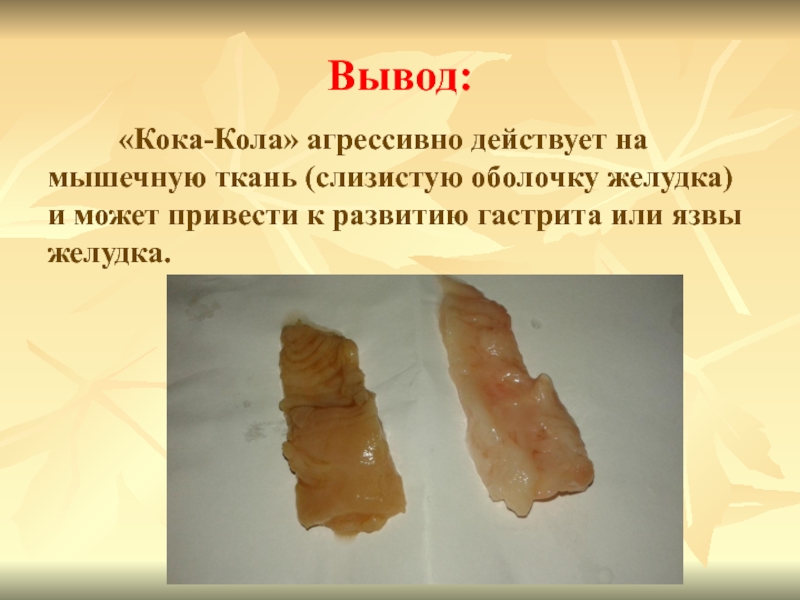 Вывод:

«Кока-Кола» агрессивно действует на мышечную ткань (слизистую оболочку желудка) и может привести к развитию гастрита или язвы желудка.